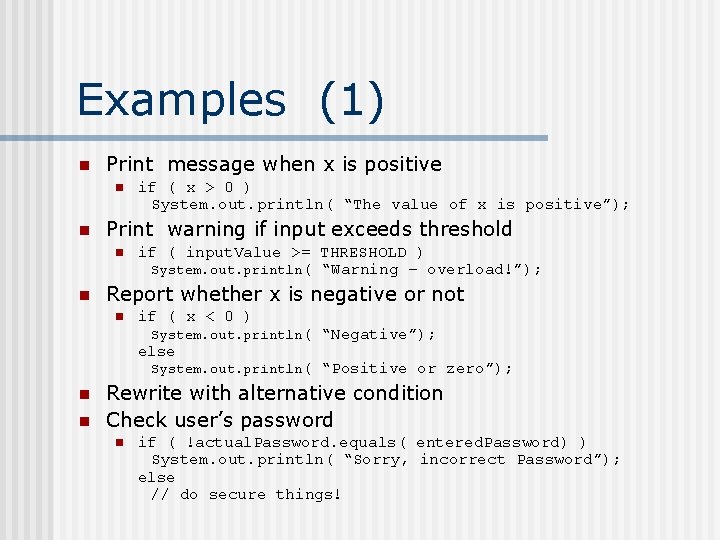 Examples (1)

Print message when x is positive

if ( x > 0 )
System.out.println( “The value of x is positive”);

Print warning if input exceeds threshold

if ( inputValue >= THRESHOLD )
System.out.println( “Warning – overload!”);

Report whether x is negative or not

if ( x < 0 )
System.out.println( “Negative”);
else
System.out.println( “Positive or zero”);

Rewrite with alternative condition

Check user’s password

if ( !actualPassword.equals( enteredPassword) )
System.out.println( “Sorry, incorrect Password”);
else
// do secure things!